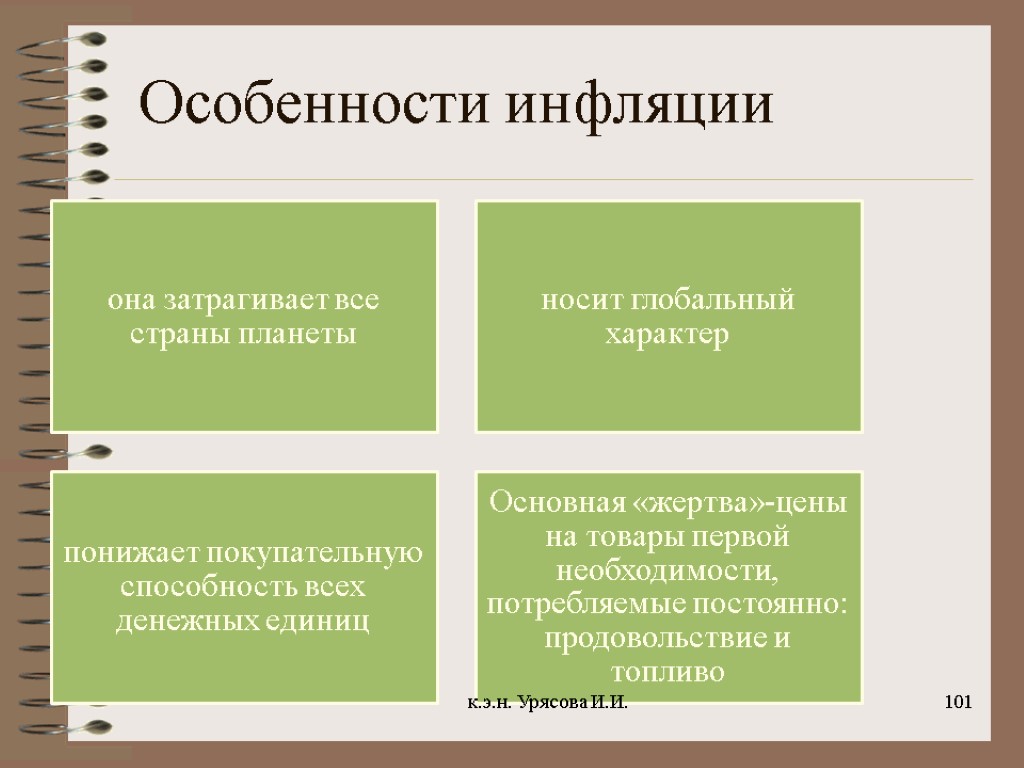 Особенности инфляции

она затрагивает все страны планеты

носит глобальный характер

понижает покупательную способность всех денежных единиц

Основная «жертва»-цены на товары первой необходимости, потребляемые постоянно: продовольствие и топливо

к.э.н. Урясова И.И.

101